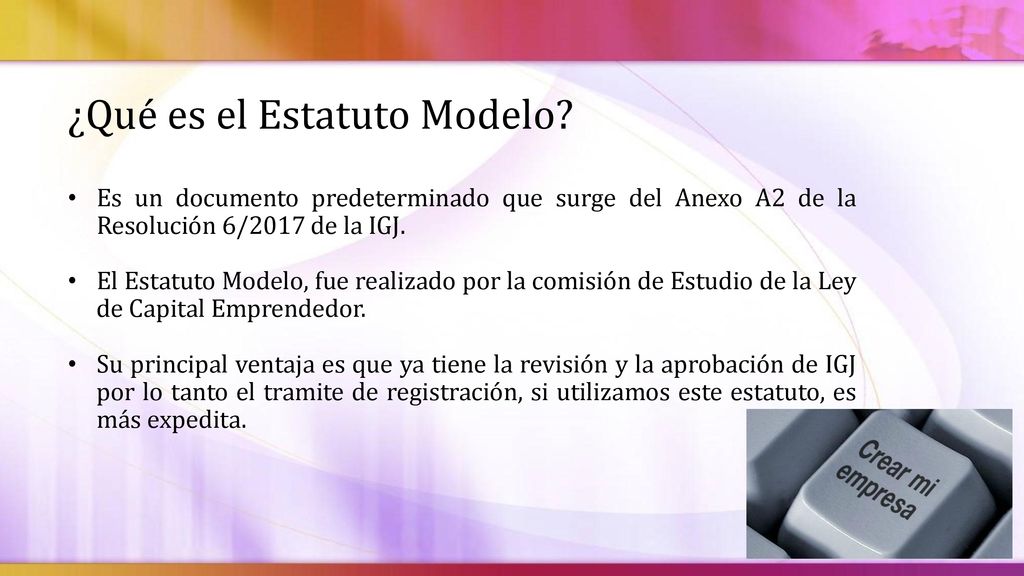 ¿Qué es el Estatuto Modelo?

• Es un documento predeterminado que surge del Anexo A2 de la Resolución 6/2017 de la IGJ.

• El Estatuto Modelo, fue realizado por la comisión de Estudio de la Ley de Capital Emprendedor.

• Su principal ventaja es que ya tiene la revisión y la aprobación de IGJ por lo tanto el tramite de registración, si utilizamos este estatuto, es más expedita.

Crear mi empresa